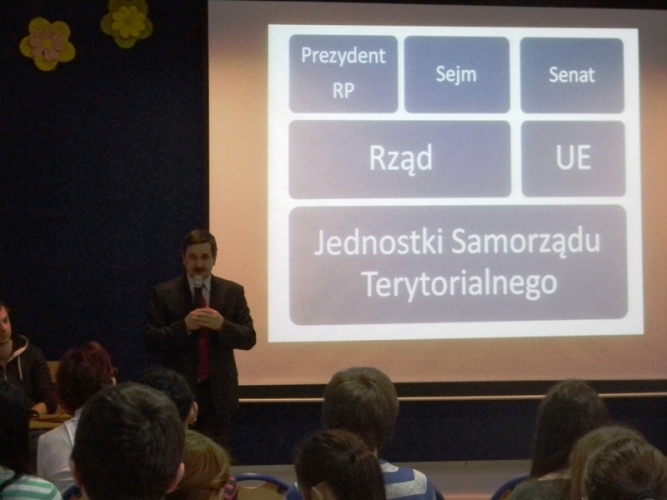 Prezydent RP

Sejm

Senat

Rząd

UE

Jednostki Samorządu Terytorialnego